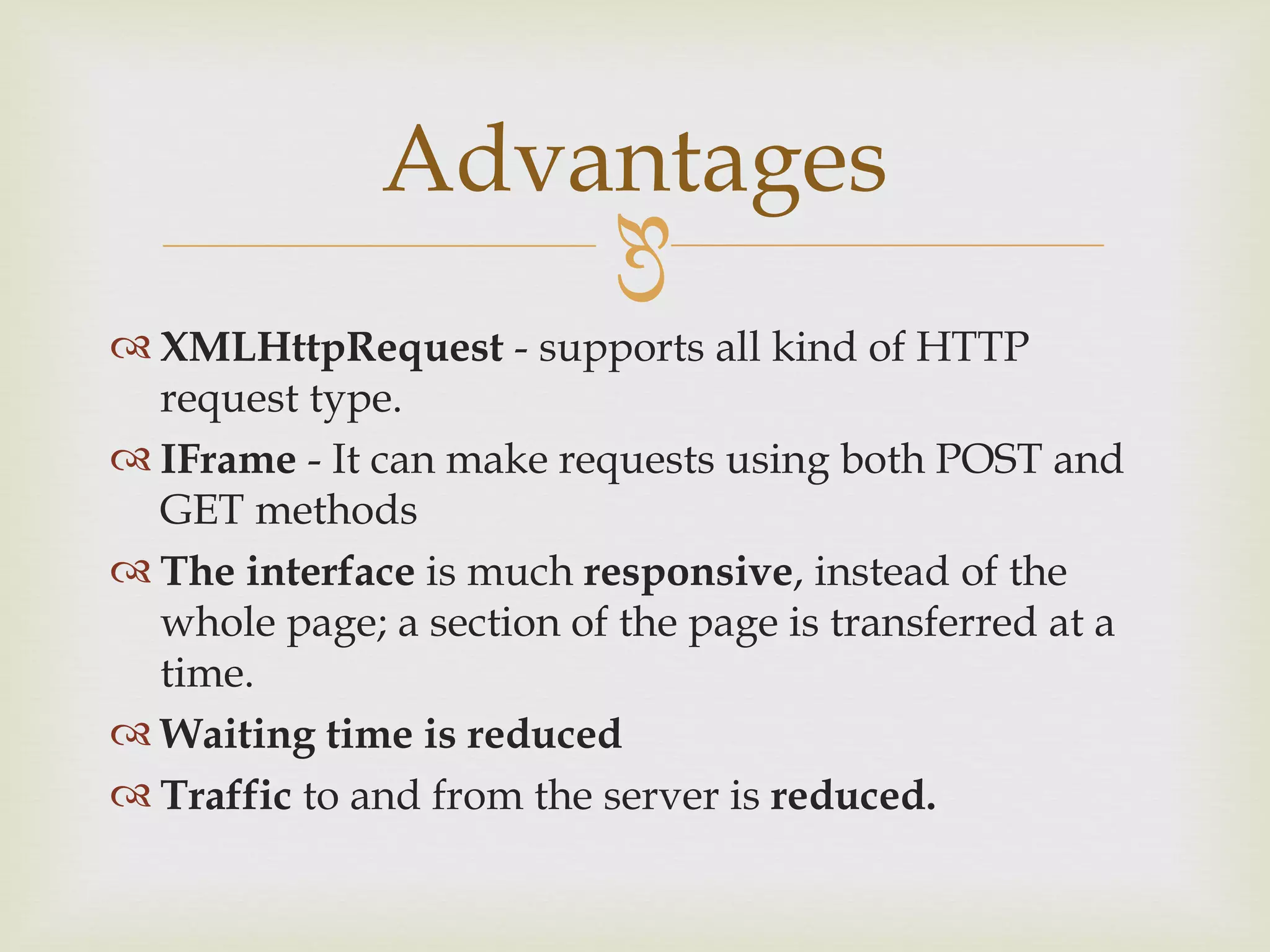 Advantages

XMLHttpRequest - supports all kind of HTTP request type.

IFrame - It can make requests using both POST and GET methods

The interface is much responsive, instead of the whole page; a section of the page is transferred at a time.

Waiting time is reduced

Traffic to and from the server is reduced.